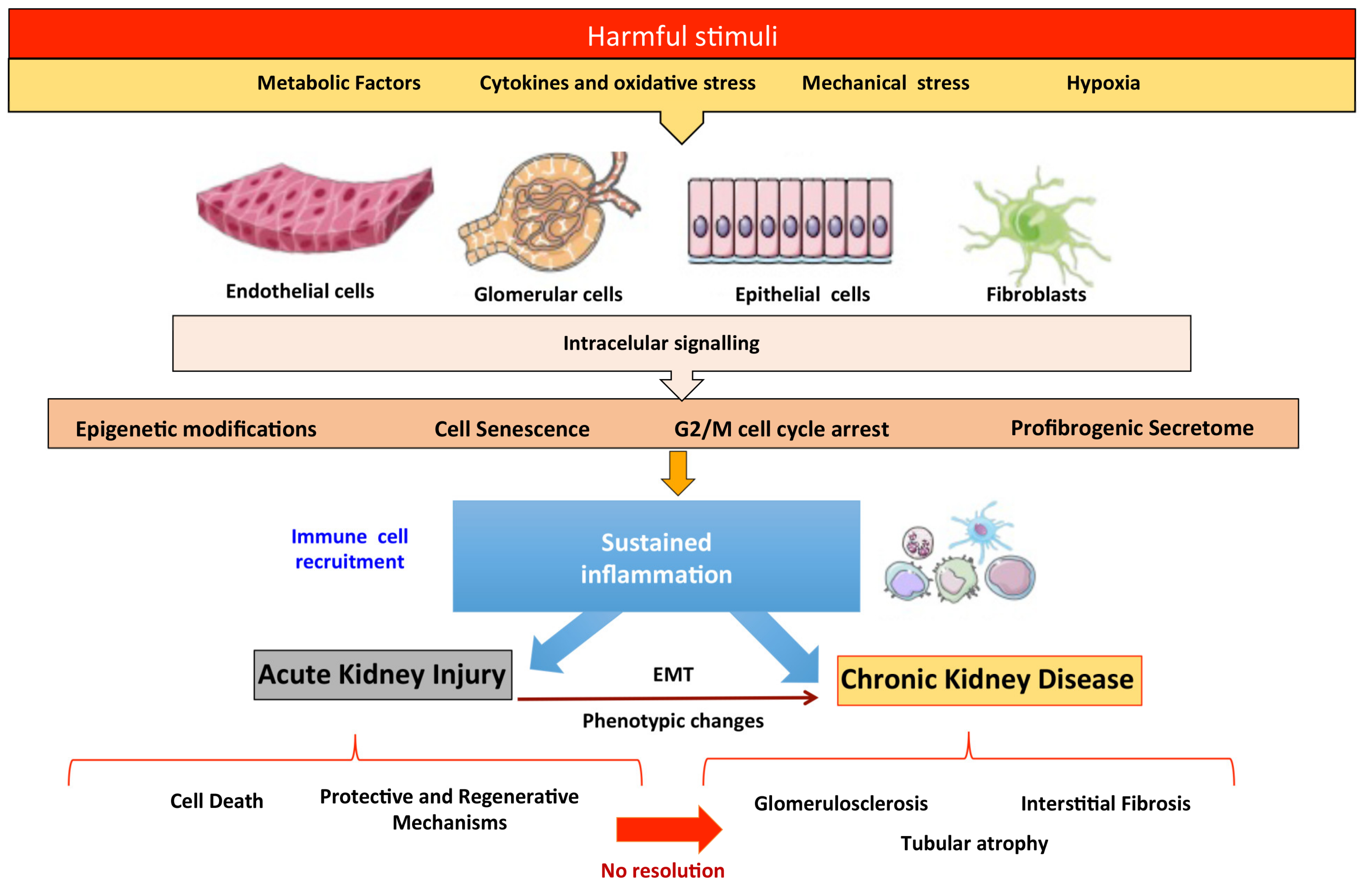 Harmful stimuli

Metabolic Factors Cytokines and oxidative stress Mechanical stress Hypoxia

Endothelial cells Glomerular cells Epithelial cells Fibroblasts

Intracelular signalling

Epigenetic modifications Cell Senescence G2/M cell cycle arrest Profibrogenic Secretome

Immune cell recruitment

Sustained inflammation

Acute Kidney Injury

EMT

Phenotypic changes

Chronic Kidney Disease

Cell Death

Protective and Regenerative Mechanisms

No resolution

Glomerulosclerosis

Interstitial Fibrosis

Tubular atrophy